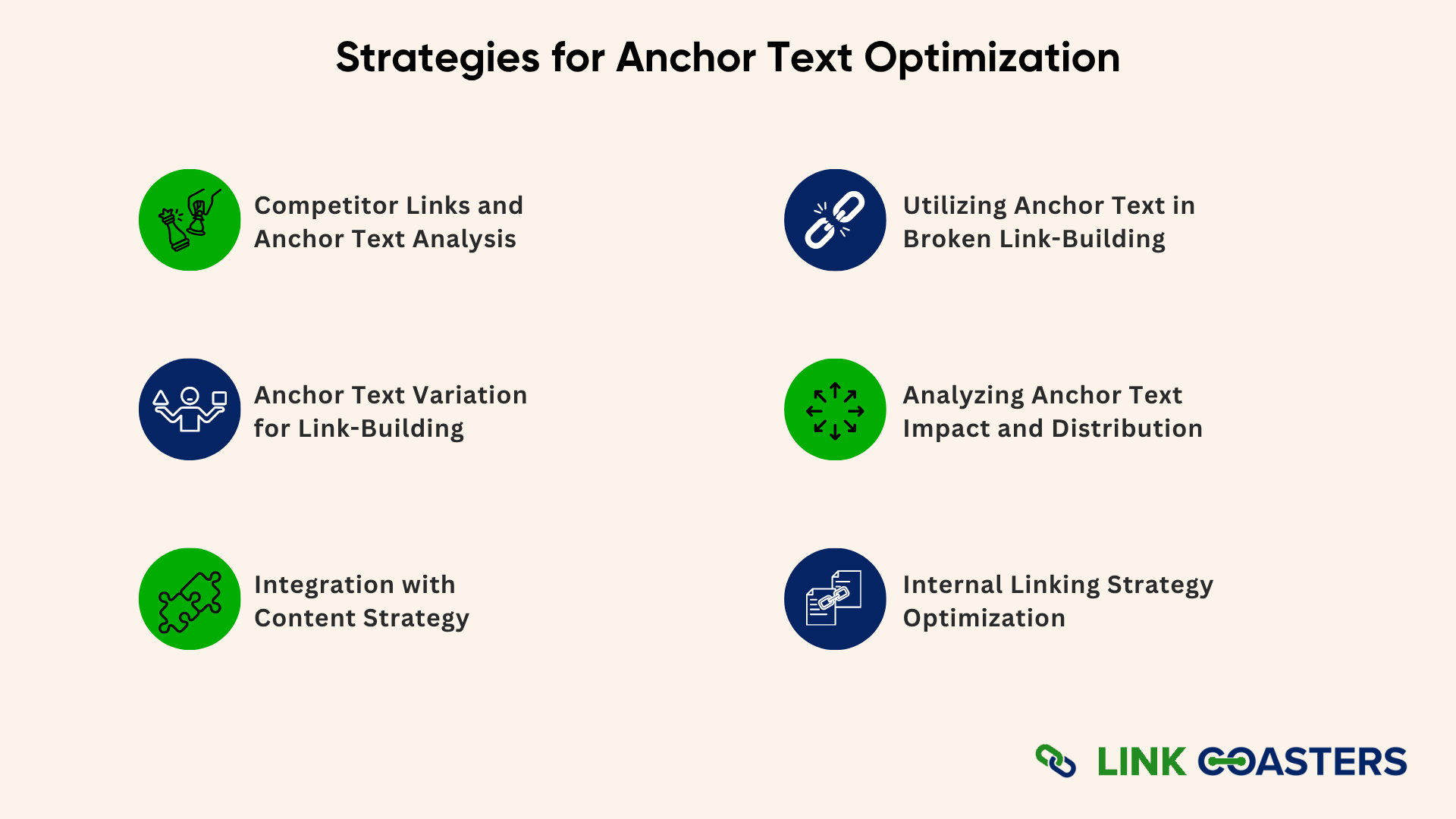 Strategies for Anchor Text Optimization

Competitor Links and Anchor Text Analysis

Anchor Text Variation for Link-Building

Integration with Content Strategy

Utilizing Anchor Text in Broken Link-Building

Analyzing Anchor Text Impact and Distribution

Internal Linking Strategy Optimization

LINK COASTERS